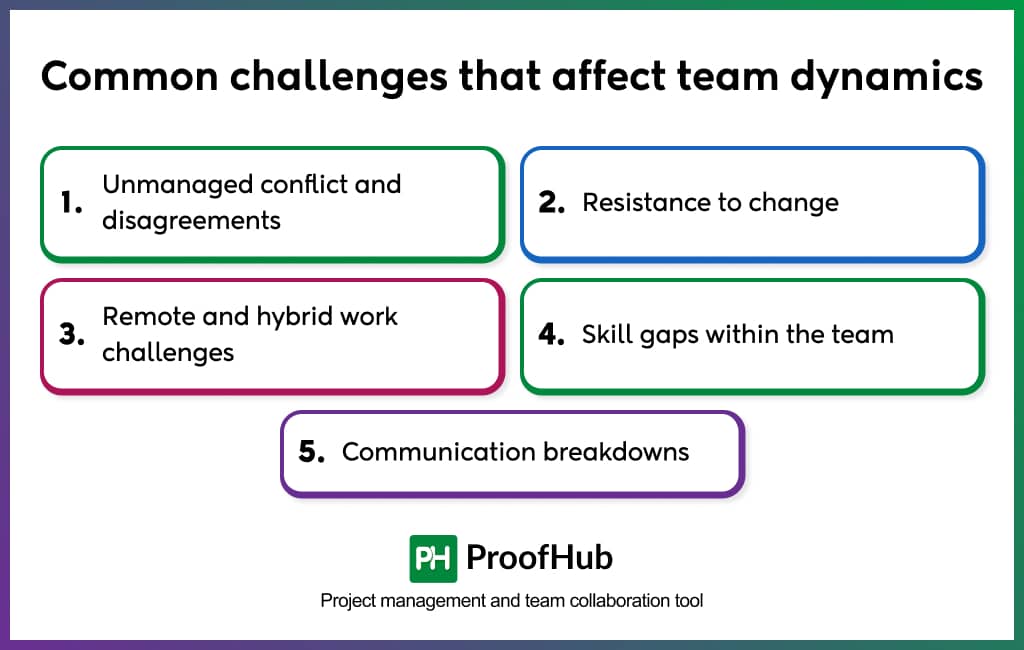 Common challenges that affect team dynamics

1. Unmanaged conflict and disagreements

2. Resistance to change

3. Remote and hybrid work challenges

4. Skill gaps within the team

5. Communication breakdowns

PH ProofHub

Project management and team collaboration tool